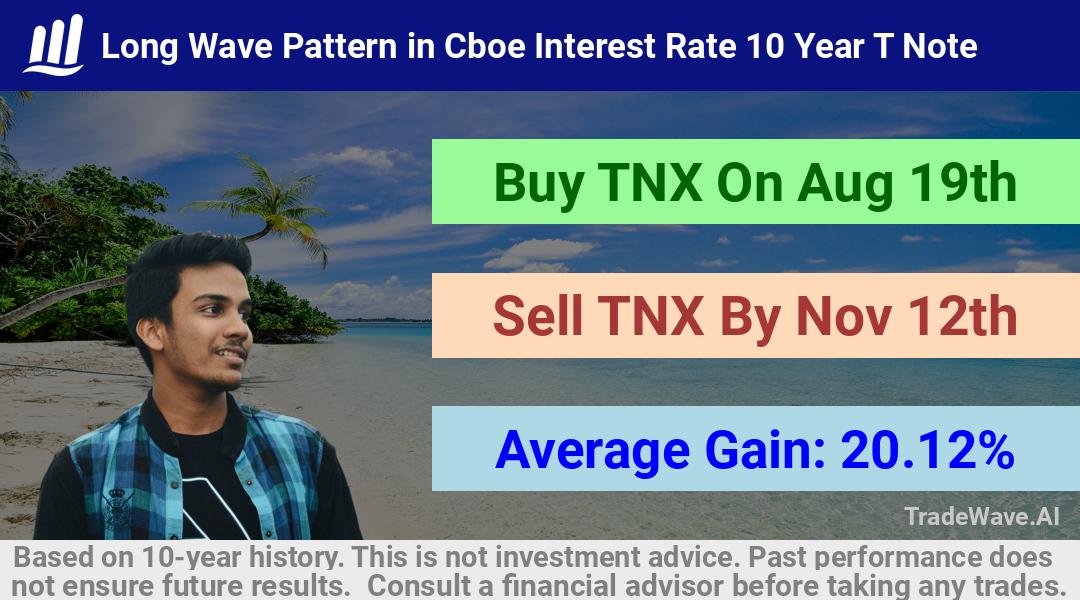 Long Wave Pattern in Cboe Interest Rate 10 Year T Note

Buy TNX On Aug 19th

Sell TNX By Nov 12th

Average Gain: 20.12%

TradeWave.AI

Based on 10-year history. This is not investment advice. Past performance does not ensure future results. Consult a financial advisor before taking any trades.